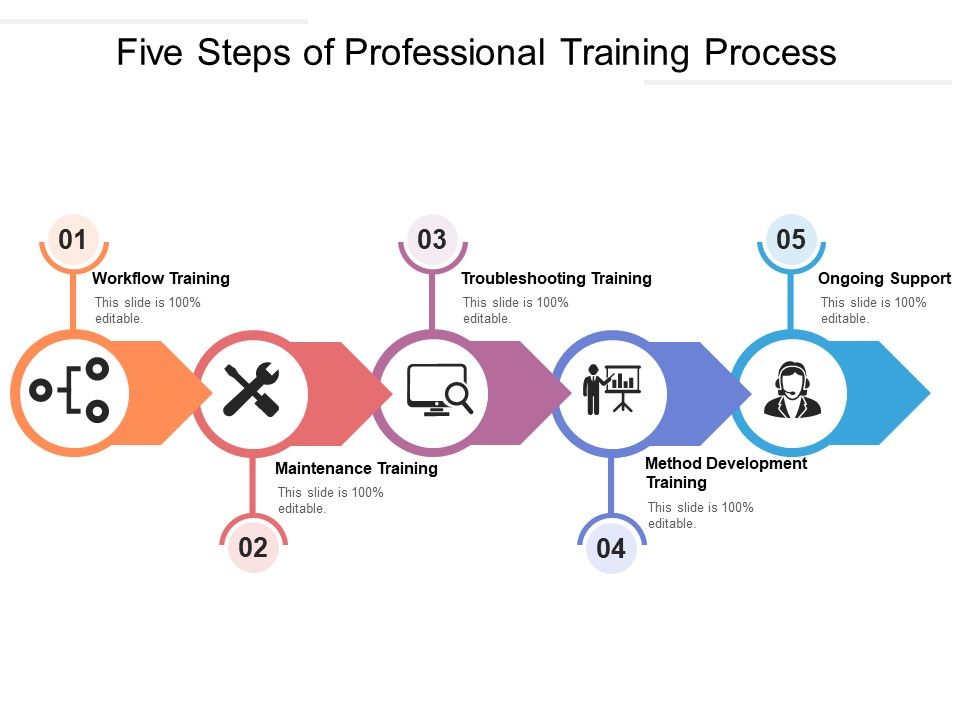 Five Steps of Professional Training Process

01

Workflow Training

This slide is 100% editable.

02

Maintenance Training

This slide is 100% editable.

03

Troubleshooting Training

This slide is 100% editable.

04

Method Development Training

This slide is 100% editable.

05

Ongoing Support

This slide is 100% editable.